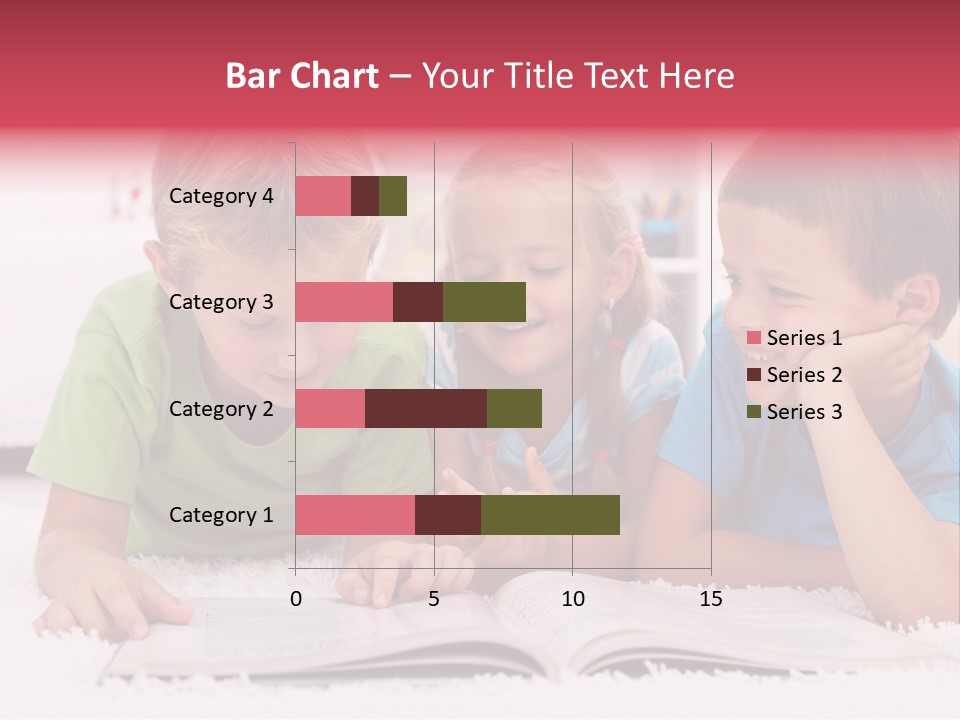 Bar Chart – Your Title Text Here

Category 4
Category 3
Category 2
Category 1

0
5
10
15

Series 1
Series 2
Series 3